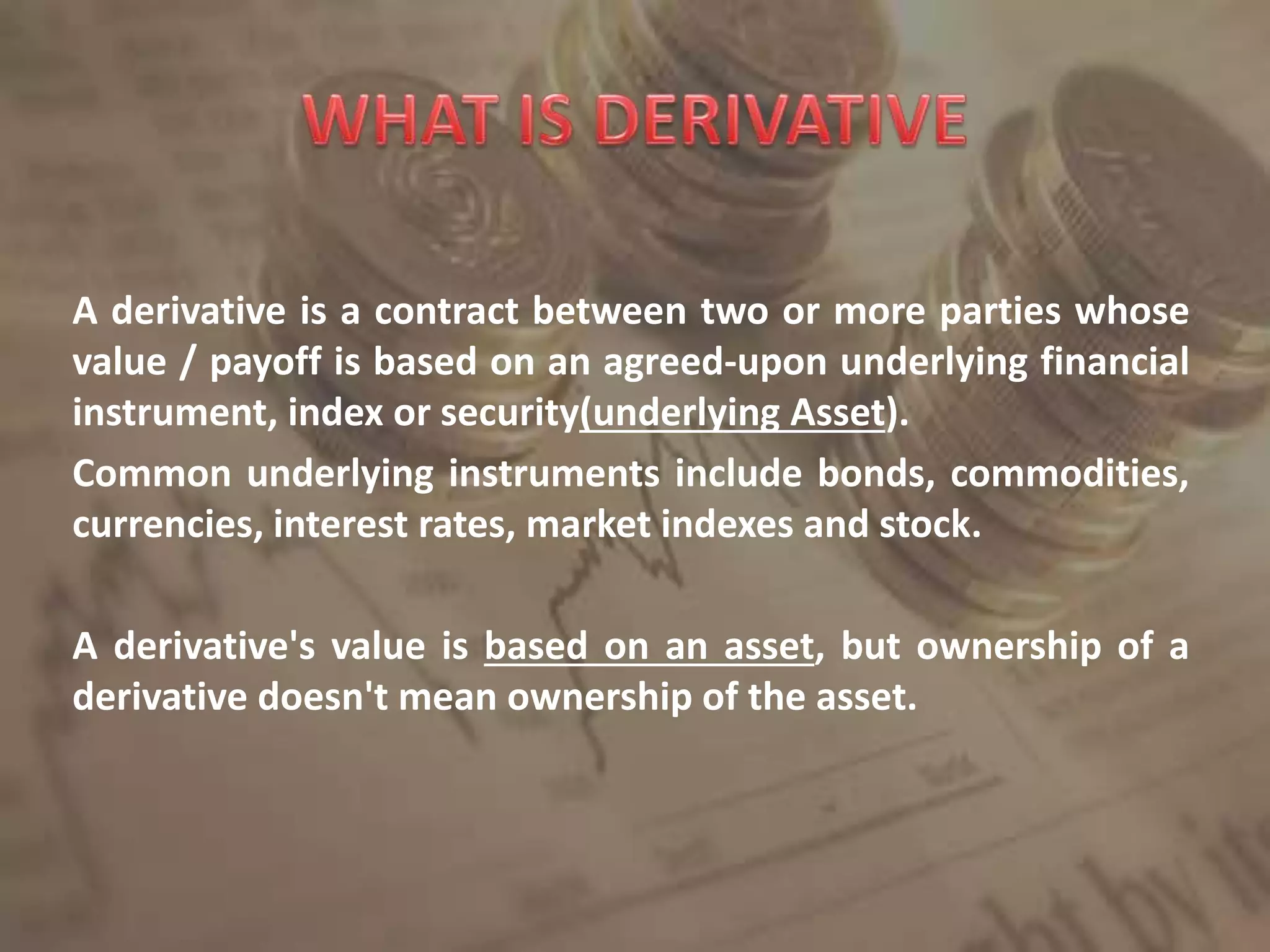 WHAT IS DERIVATIVE

A derivative is a contract between two or more parties whose value / payoff is based on an agreed-upon underlying financial instrument, index or security(underlying Asset).

Common underlying instruments include bonds, commodities, currencies, interest rates, market indexes and stock.

A derivative's value is based on an asset, but ownership of a derivative doesn't mean ownership of the asset.